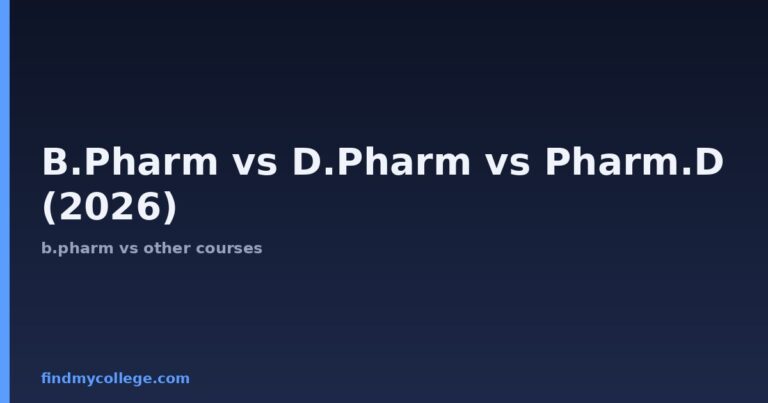 B.Pharm vs D.Pharm vs Pharm.D (2026)

b.pharm vs other courses

findmycollege.com